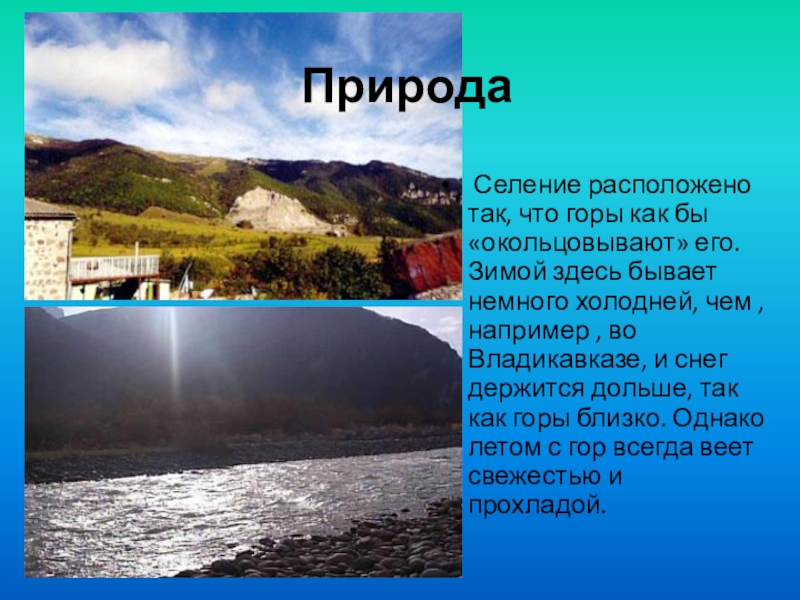 Природа

Селение расположено так, что горы как бы «окольцовывают» его. Зимой здесь бывает немного холодней, чем , например , во Владикавказе, и снег держится дольше, так как горы близко. Однако летом с гор всегда веет свежестью и прохладой.